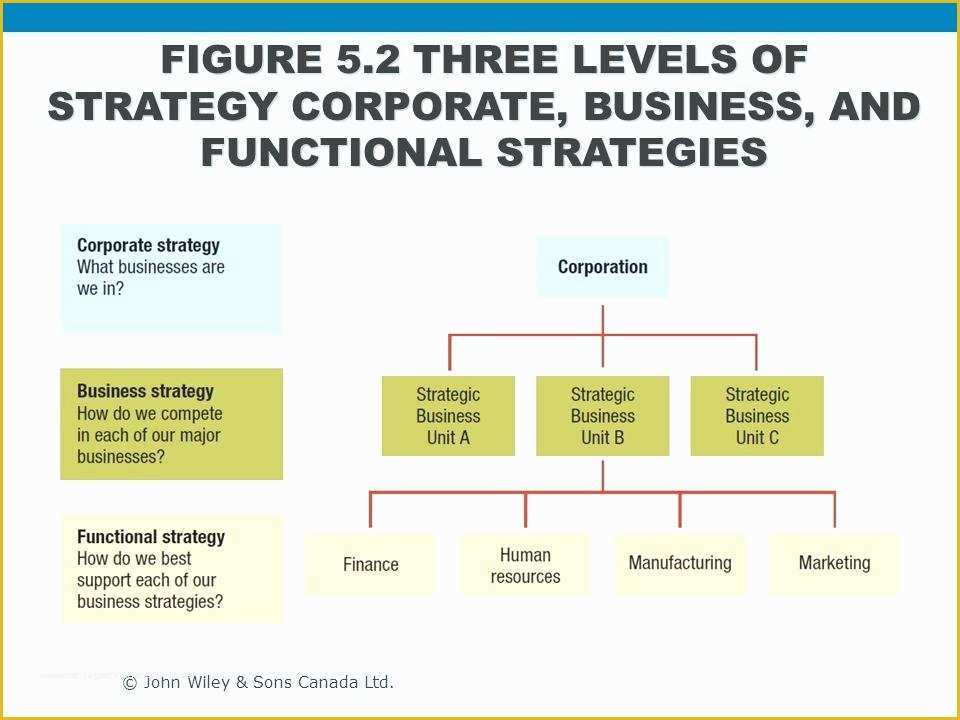 FIGURE 5.2 THREE LEVELS OF STRATEGY CORPORATE, BUSINESS, AND FUNCTIONAL STRATEGIES

Corporate strategy
What businesses are we in?

Business strategy
How do we compete in each of our major businesses?

Functional strategy
How do we best support each of our business strategies?

Corporation

Strategic Business Unit A

Strategic Business Unit B

Strategic Business Unit C

Finance

Human resources

Manufacturing

Marketing

© John Wiley & Sons Canada Ltd.